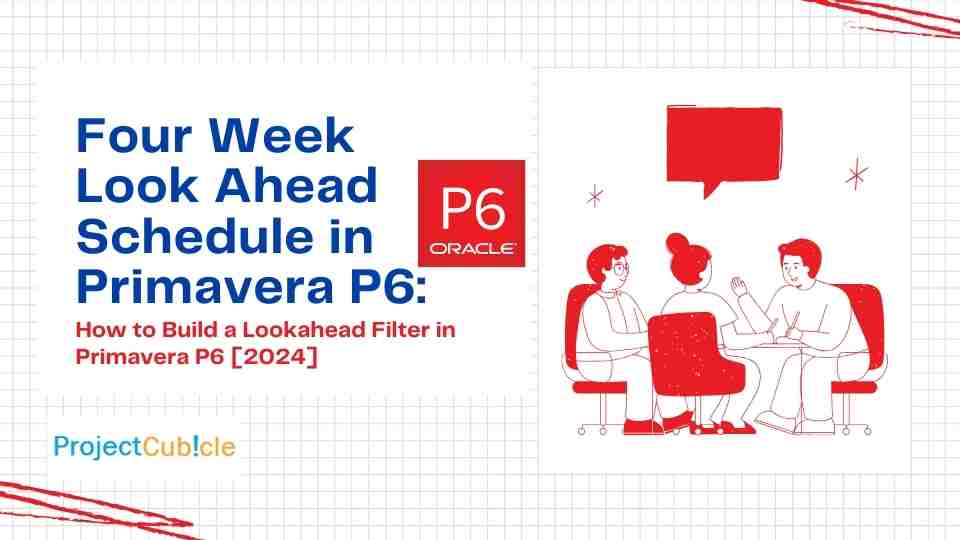 Four Week Look Ahead Schedule in Primavera P6:

How to Build a Lookahead Filter in Primavera P6 [2024]

P6
ORACLE

ProjectCub!cle